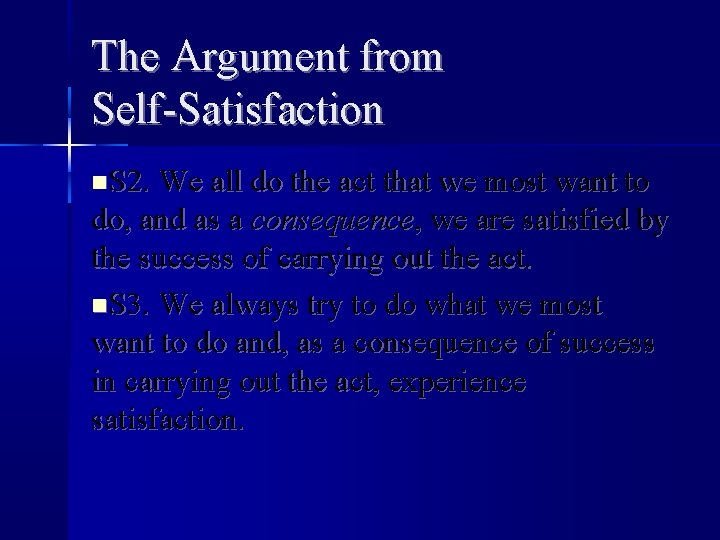 The Argument from Self-Satisfaction

S2. We all do the act that we most want to do, and as a consequence, we are satisfied by the success of carrying out the act.

S3. We always try to do what we most want to do and, as a consequence of success in carrying out the act, experience satisfaction.